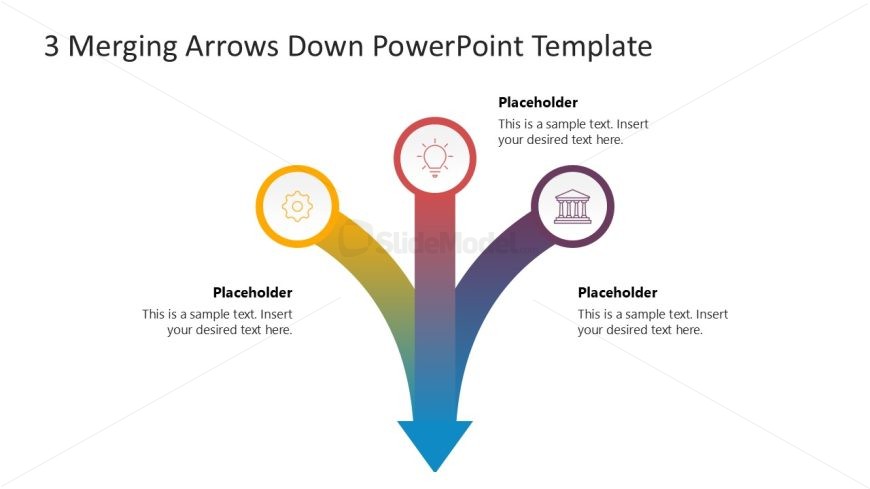 3 Merging Arrows Down PowerPoint Template

Placeholder
This is a sample text. Insert your desired text here.

SlideModel

Placeholder
This is a sample text. Insert your desired text here.

Placeholder
This is a sample text. Insert your desired text here.